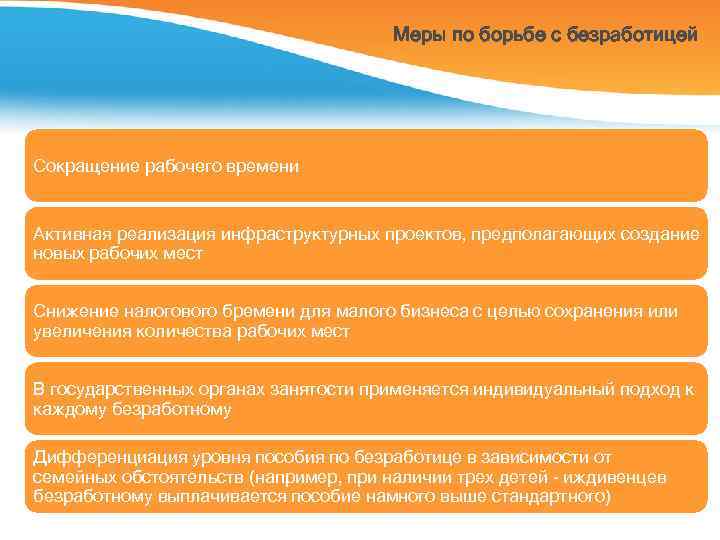 Меры по борьбе с безработицей

Сокращение рабочего времени

Активная реализация инфраструктурных проектов, предполагающих создание новых рабочих мест

Снижение налогового бремени для малого бизнеса с целью сохранения или увеличения количества рабочих мест

В государственных органах занятости применяется индивидуальный подход к каждому безработному

Дифференциация уровня пособия по безработице в зависимости от семейных обстоятельств (например, при наличии трех детей - иждивенцев безработному выплачивается пособие намного выше стандартного)